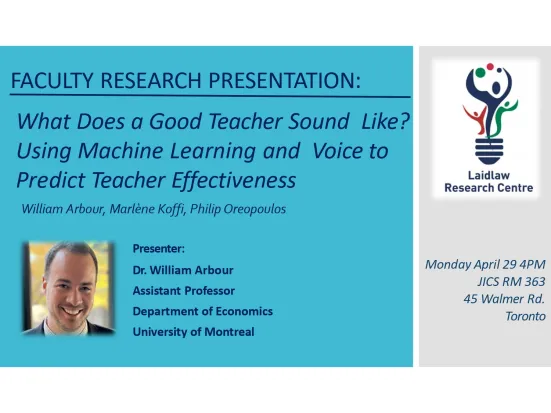 FACULTY RESEARCH PRESENTATION:

What Does a Good Teacher Sound Like? Using Machine Learning and Voice to Predict Teacher Effectiveness

William Arbour, Marlène Koffi, Philip Oreopoulos

Presenter:
Dr. William Arbour
Assistant Professor
Department of Economics
University of Montreal

Laidlaw Research Centre

Monday April 29 4PM
JICS RM 363
45 Walmer Rd.
Toronto